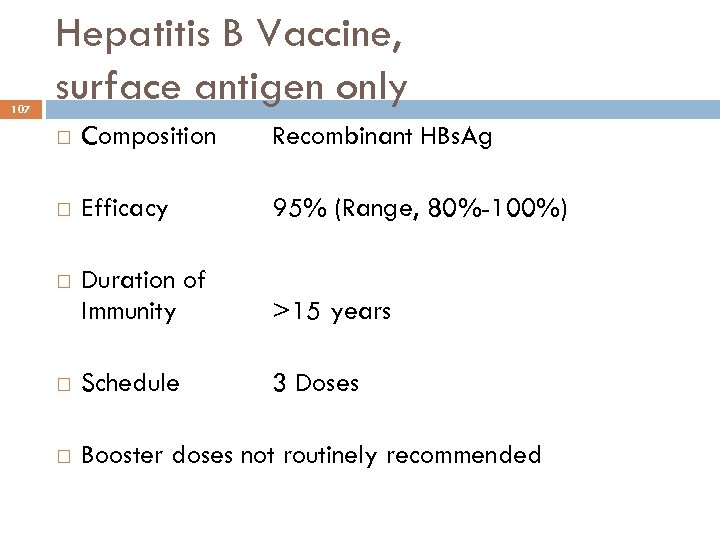 Hepatitis B Vaccine, surface antigen only

107

□ Composition Recombinant HBsAg

□ Efficacy 95% (Range, 80%-100%)

□ Duration of Immunity >15 years

□ Schedule 3 Doses

□ Booster doses not routinely recommended